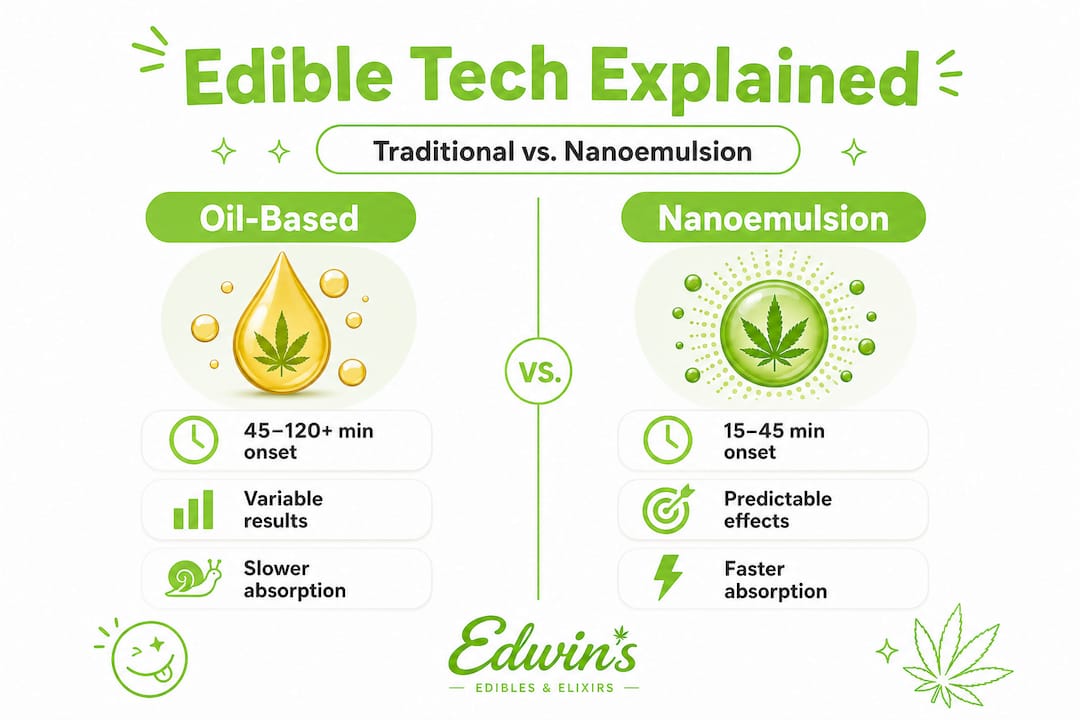 Edible Tech Explained

Traditional vs. Nanoemulsion

Oil-Based

45–120+ min onset

Variable results

Slower absorption

VS.

Nanoemulsion

15–45 min onset

Predictable effects

Faster absorption

Edwin's

EDIBLES & ELIXIRS